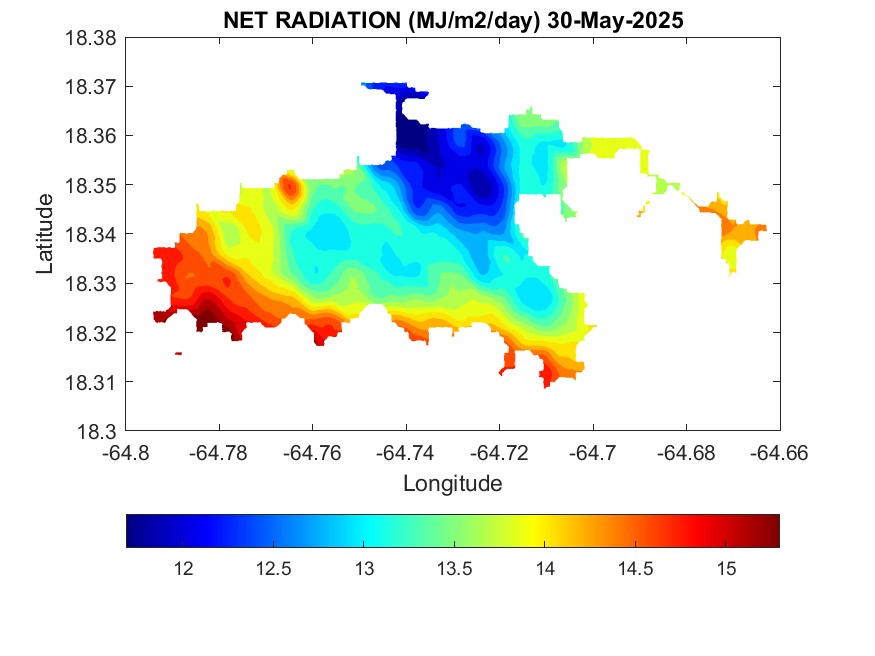 NET RADIATION (MJ/m2/day) 30-May-2025

18.38
18.37
18.36
18.35
18.34
18.33
18.32
18.31
18.3

Latitude

-64.8 -64.78 -64.76 -64.74 -64.72 -64.7 -64.68 -64.66

Longitude

12 12.5 13 13.5 14 14.5 15